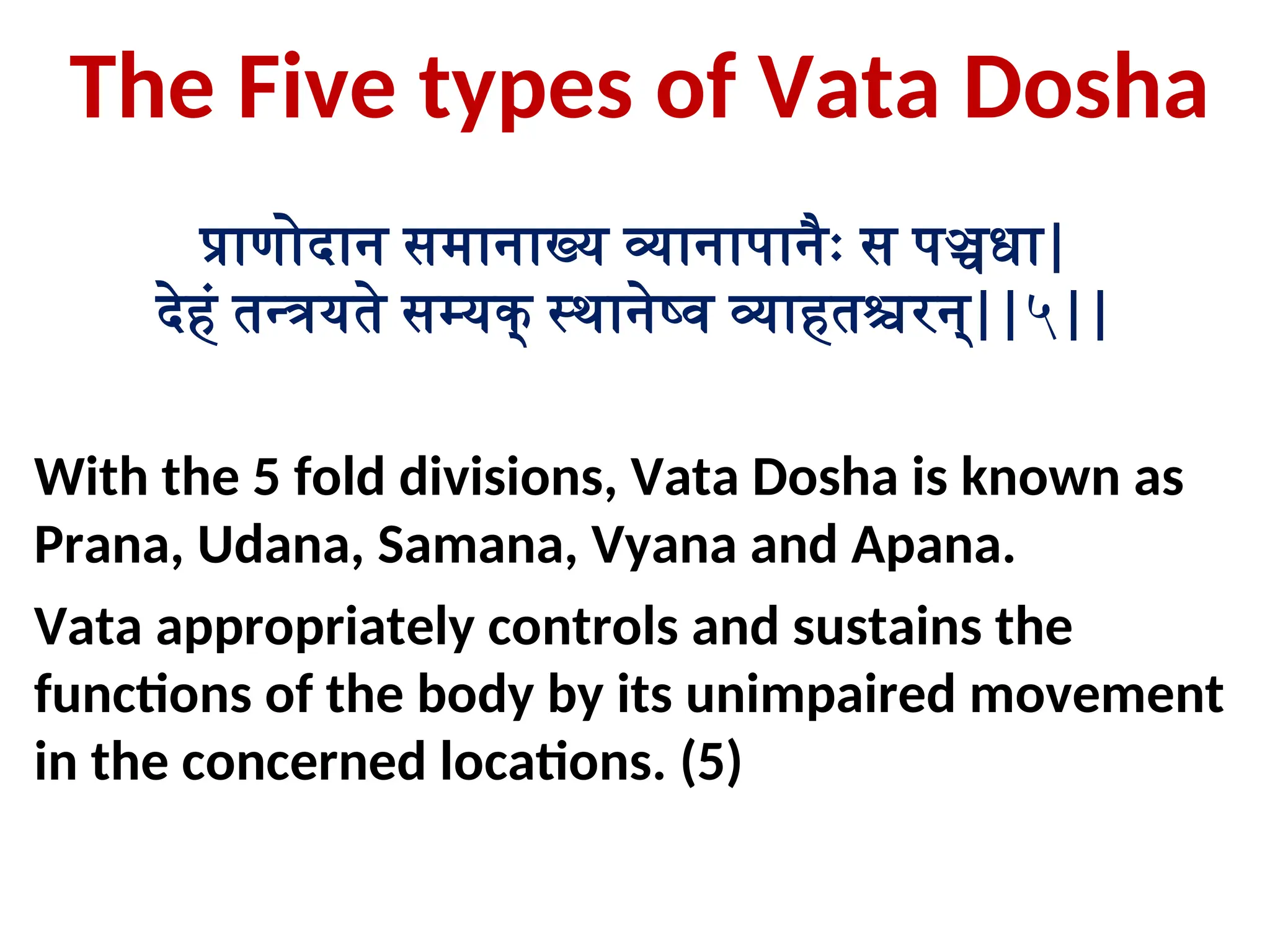 The Five types of Vata Dosha

प्राणोदान समानाख्य व्यानापानैः स पञ्चधा|
देहं तन्त्रयते सम्यक् स्थानेष्व व्याहतश्चरन्||५||

With the 5 fold divisions, Vata Dosha is known as Prana, Udana, Samana, Vyana and Apana.

Vata appropriately controls and sustains the functions of the body by its unimpaired movement in the concerned locations. (5)